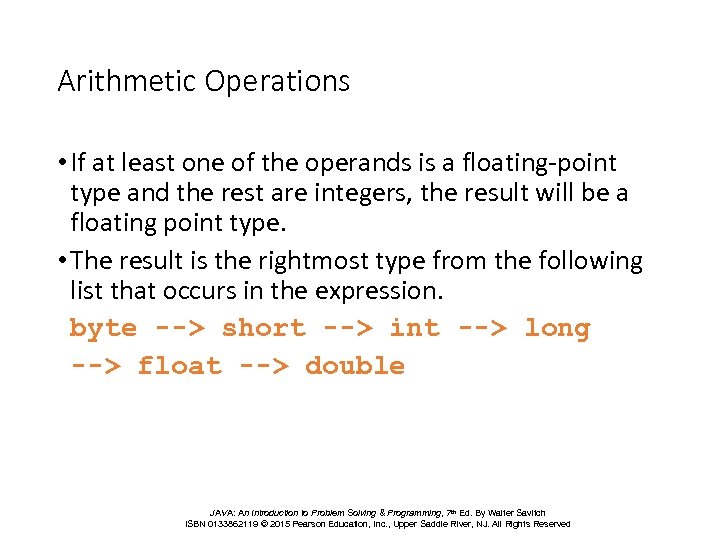 Arithmetic Operations

• If at least one of the operands is a floating-point type and the rest are integers, the result will be a floating point type.

• The result is the rightmost type from the following list that occurs in the expression.

byte --> short --> int --> long --> float --> double

JAVA: An Introduction to Problem Solving & Programming, 7th Ed. By Walter Savitch
ISBN 0133862119 © 2015 Pearson Education, Inc., Upper Saddle River, NJ. All Rights Reserved